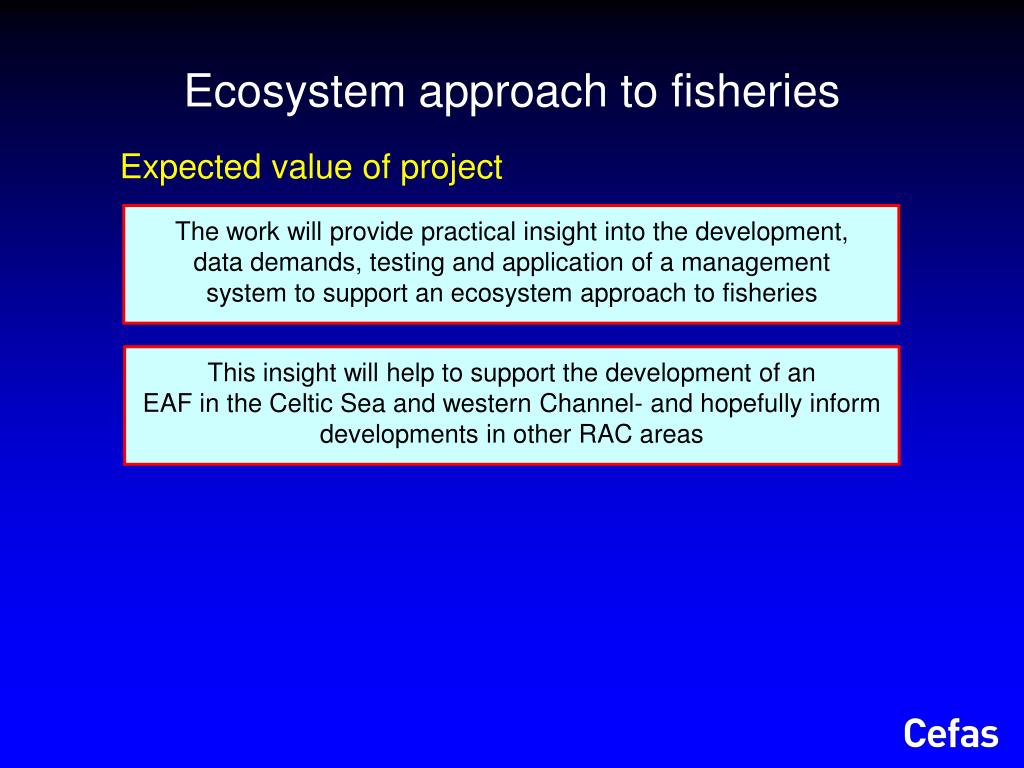 Ecosystem approach to fisheries

Expected value of project

The work will provide practical insight into the development, data demands, testing and application of a management system to support an ecosystem approach to fisheries

This insight will help to support the development of an EAF in the Celtic Sea and western Channel- and hopefully inform developments in other RAC areas

Cefas